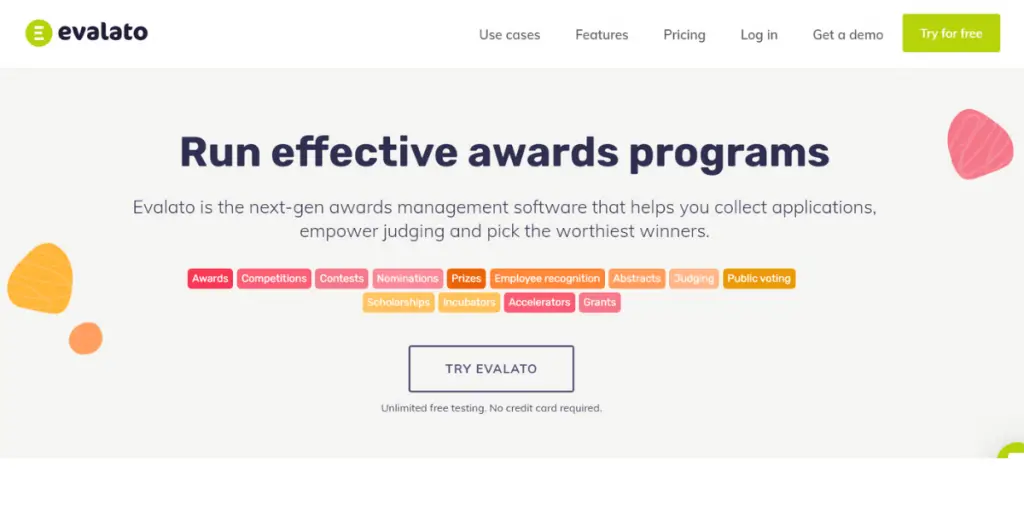 evalato

Use cases Features Pricing Log in Get a demo Try for free

Run effective awards programs

Evalato is the next-gen awards management software that helps you collect applications, empower judging and pick the worthiest winners.

Awards Competitions Contests Nominations Prizes Employee recognition Abstracts Judging Public voting Scholarships Incubators Accelerators Grants

TRY EVALATO

Unlimited free testing. No credit card required.